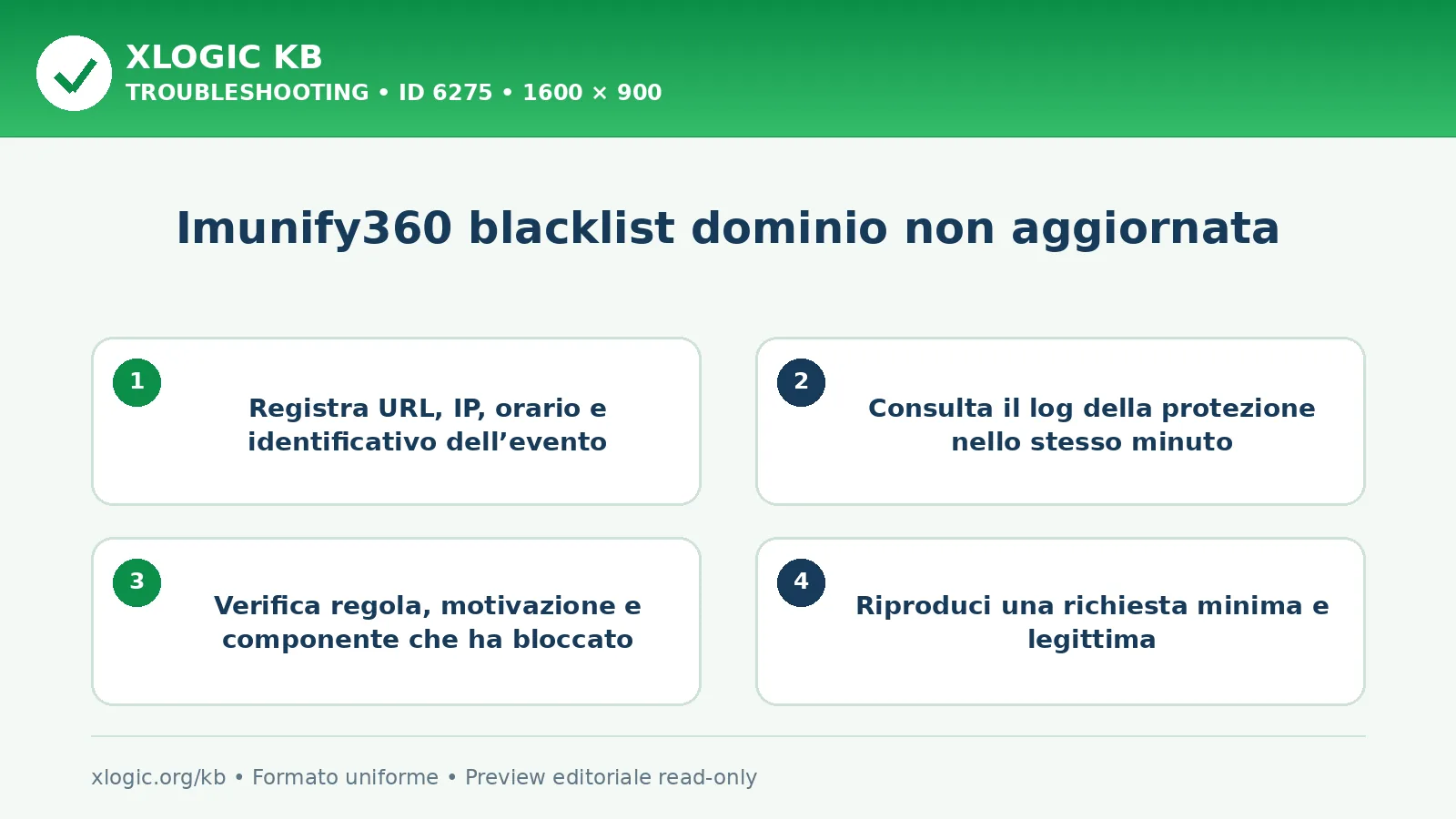 XLOGIC KB
TROUBLESHOOTING • ID 6275 • 1600 × 900

Imunify360 blacklist dominio non aggiornata

1
Registra URL, IP, orario e identificativo dell’evento

2
Consulta il log della protezione nello stesso minuto

3
Verifica regola, motivazione e componente che ha bloccato

4
Riproduci una richiesta minima e legittima

xlogic.org/kb • Formato uniforme • Preview editoriale read-only